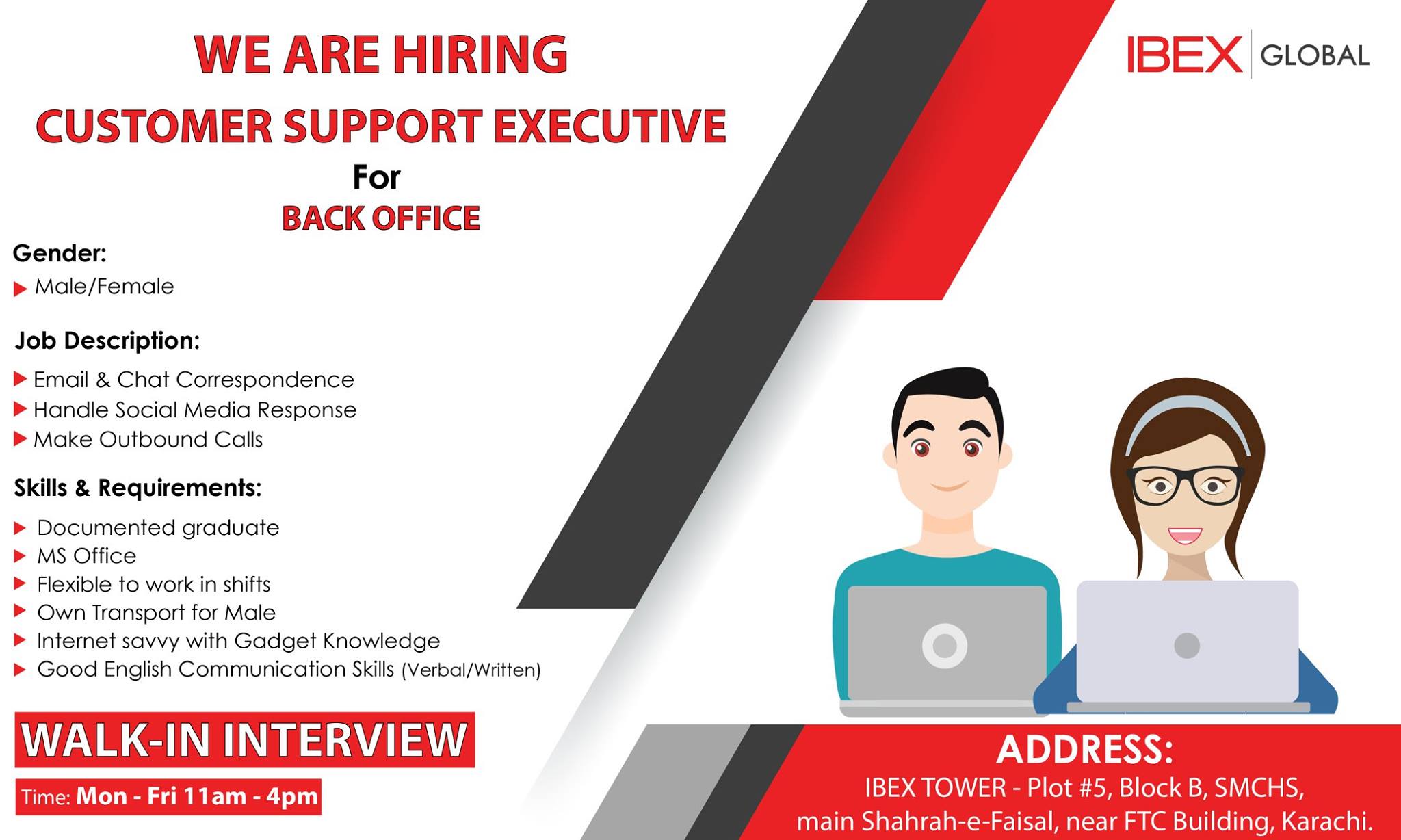 WE ARE HIRING

CUSTOMER SUPPORT EXECUTIVE

For

BACK OFFICE

IBEX | GLOBAL

Gender:

Male/Female

Job Description:

Email & Chat Correspondence
Handle Social Media Response
Make Outbound Calls

Skills & Requirements:

Documented graduate
MS Office
Flexible to work in shifts
Own Transport for Male
Internet savvy with Gadget Knowledge
Good English Communication Skills (Verbal/Written)

WALK-IN INTERVIEW

Time: Mon - Fri 11am - 4pm

ADDRESS:

IBEX TOWER - Plot #5, Block B, SMCHS, main Shahrah-e-Faisal, near FTC Building, Karachi.